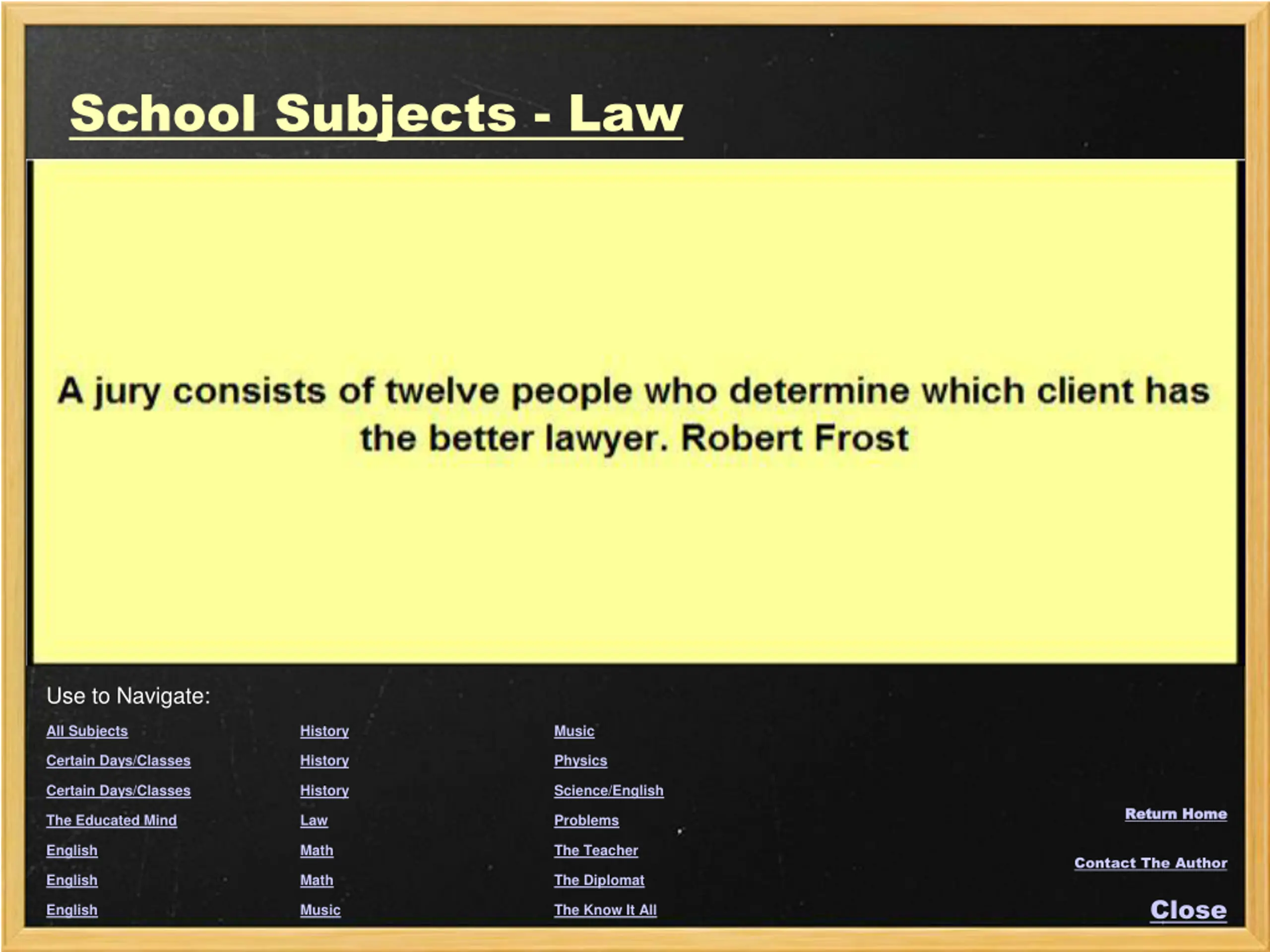 School Subjects - Law

A jury consists of twelve people who determine which client has the better lawyer. Robert Frost

Use to Navigate:

All Subjects
Certain Days/Classes
Certain Days/Classes
The Educated Mind
English
English
English

History
History
History
Law
Math
Math
Music

Music
Physics
Science/English
Problems
The Teacher
The Diplomat
The Know It All

Return Home

Contact The Author

Close